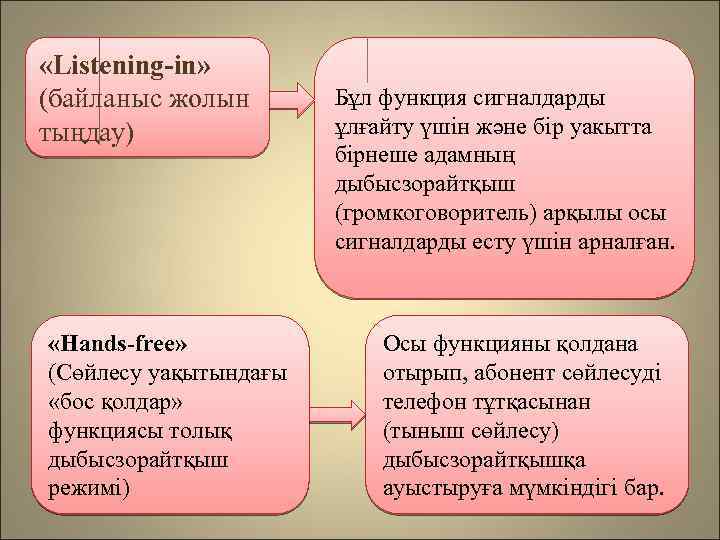 «Listening-in» (байланыс жолын тыңдау)

Бұл функция сигналдарды ұлғайту үшін және бір уакытта бірнеше адамның дыбысзорайтқыш (громкоговоритель) арқылы осы сигналдарды есту үшін арналған.

«Hands-free» (Сөйлесу уақытындағы «бос қолдар» функциясы толық дыбысзорайтқыш режимі)

Осы функцияны қолдана отырып, абонент сөйлесуді телефон тұтқасынан (тыныш сөйлесу) дыбысзорайтқышқа ауыстыруға мүмкіндігі бар.